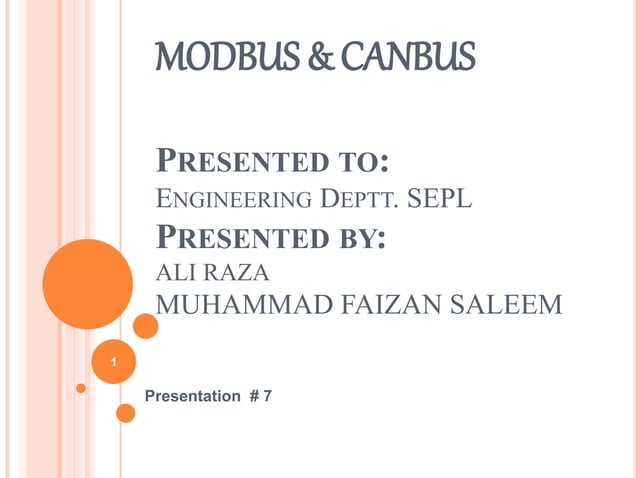 MODBUS & CANBUS

PRESENTED TO:
ENGINEERING DEPTT. SEPL
PRESENTED BY:
ALI RAZA
MUHAMMAD FAIZAN SALEEM

1

Presentation # 7